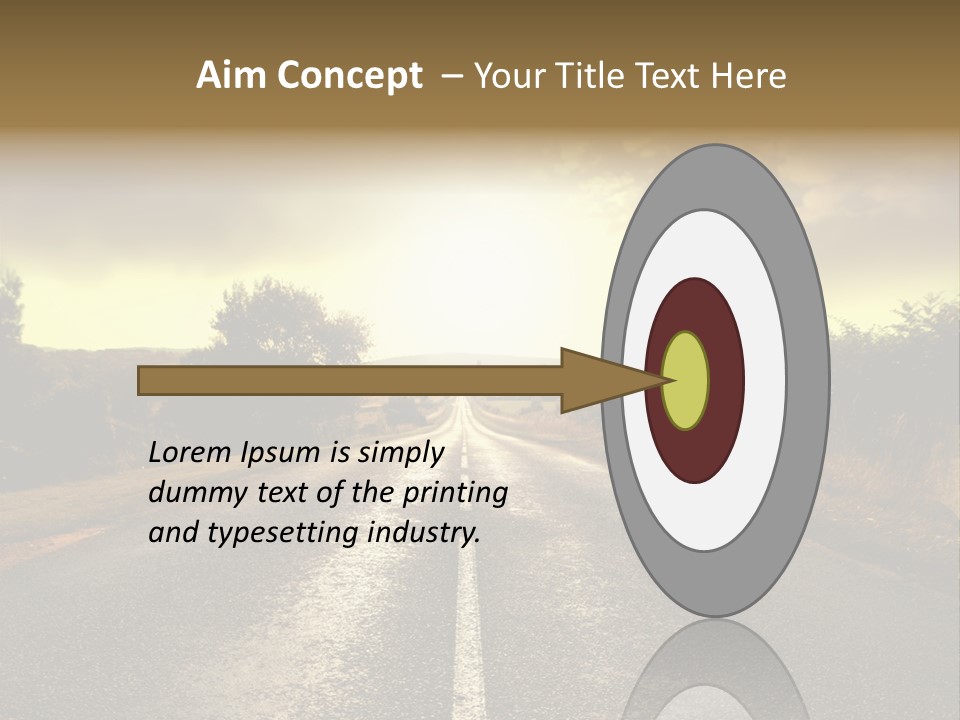 Aim Concept – Your Title Text Here

Lorem Ipsum is simply dummy text of the printing and typesetting industry.